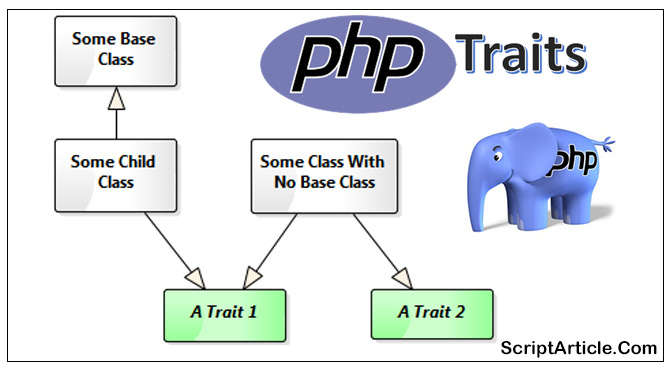 Some Base Class

php Traits

Some Child Class

Some Class With No Base Class

php

A Trait 1

A Trait 2

ScriptArticle.Com